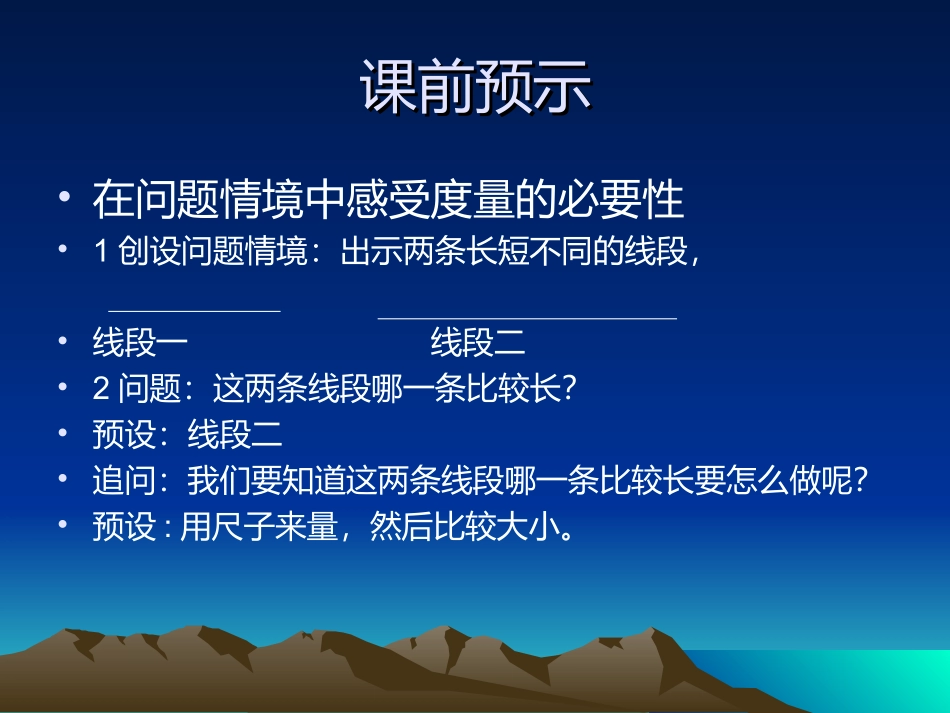 课前预示

• 在问题情境中感受度量的必要性
• 1 创设问题情境：出示两条长短不同的线段，
• 线段一　　　　　　　　线段二
• 2 问题：这两条线段哪一条比较长？
• 预设：线段二
• 追问：我们要知道这两条线段哪一条比较长要怎么做呢？
• 预设 : 用尺子来量，然后比较大小。